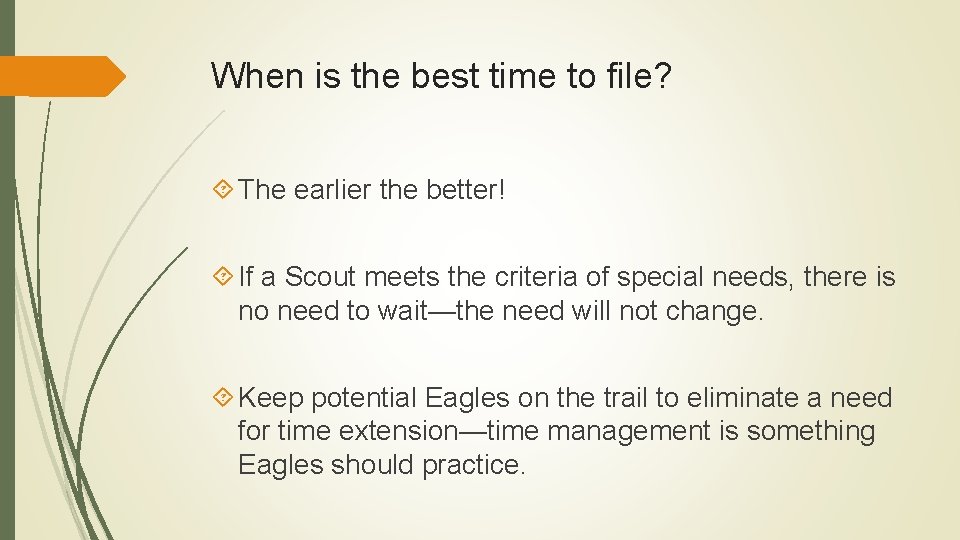 When is the best time to file?

The earlier the better!

If a Scout meets the criteria of special needs, there is no need to wait—the need will not change.

Keep potential Eagles on the trail to eliminate a need for time extension—time management is something Eagles should practice.